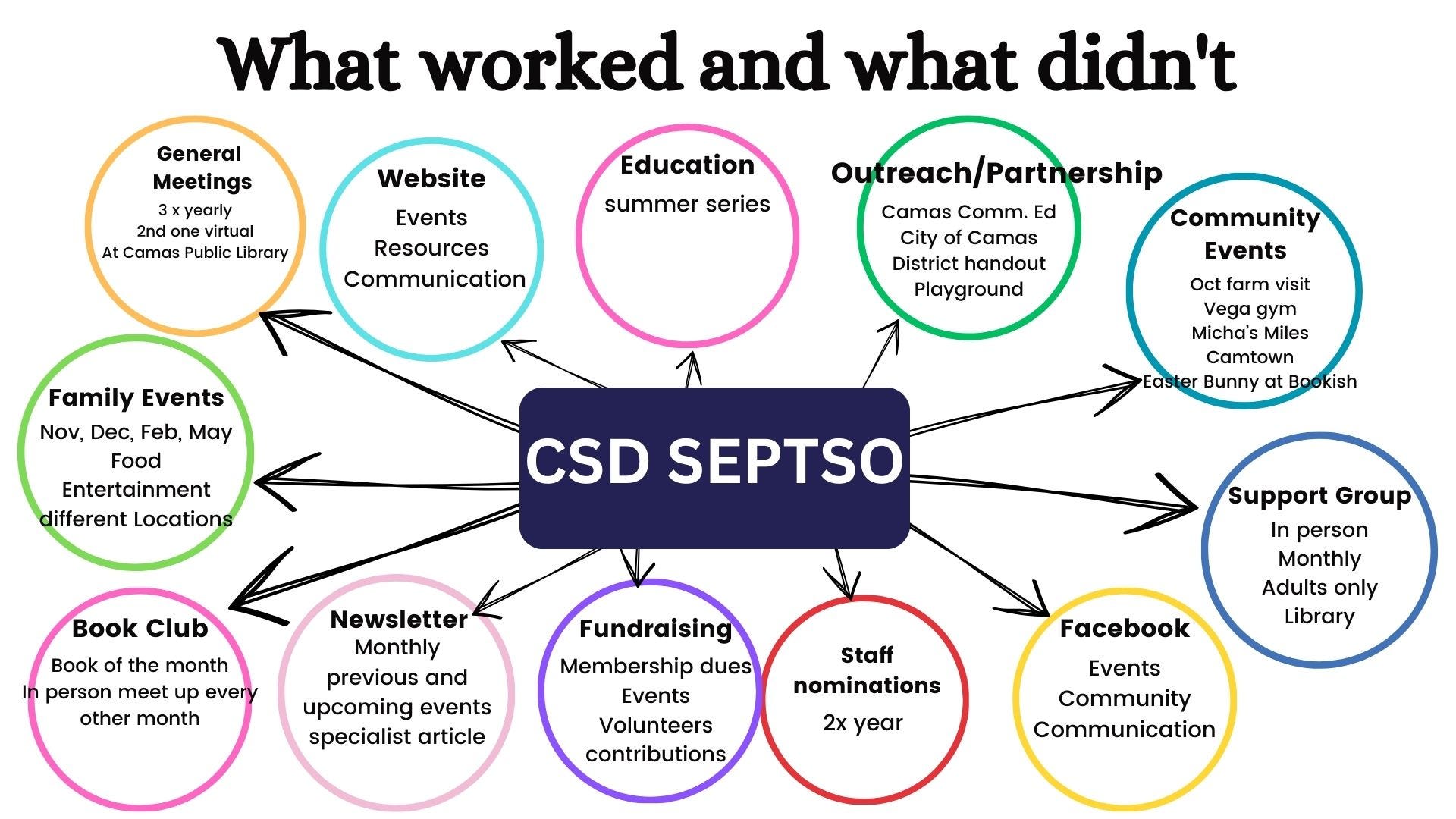 What worked and what didn't

General Meetings
3 x yearly
2nd one virtual
At Camas Public Library

Website
Events
Resources
Communication

Education
summer series

Outreach/Partnership
Camas Comm. Ed
City of Camas
District handout
Playground

Community Events
Oct farm visit
Vega gym
Micha's Miles
Camtown
Easter Bunny at Bookish

Family Events
Nov, Dec, Feb, May
Food
Entertainment
different Locations

CSD SEPTSO

Support Group
In person
Monthly
Adults only
Library

Book Club
Book of the month
In person meet up every other month

Newsletter
Monthly
previous and upcoming events
specialist article

Fundraising
Membership dues
Events
Volunteers
contributions

Staff nominations
2x year

Facebook
Events
Community
Communication